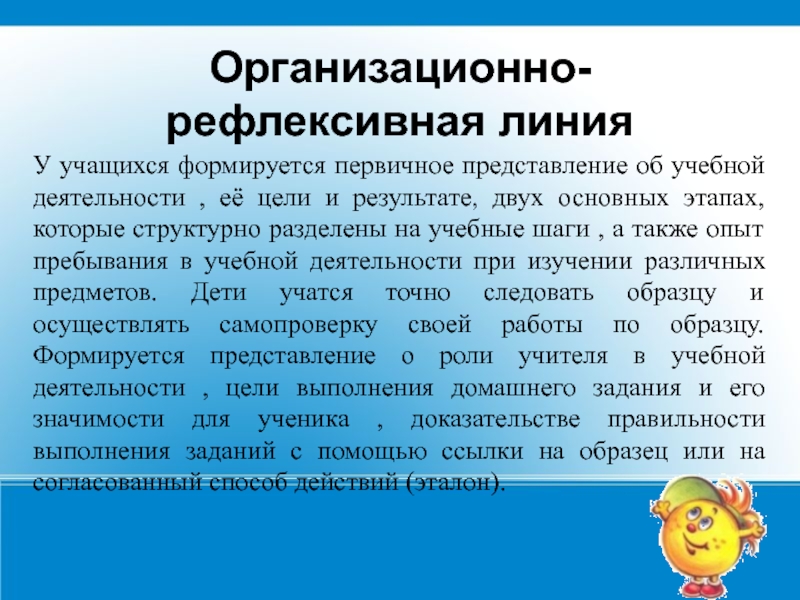 Организационно-рефлексивная линия

У учащихся формируется первичное представление об учебной деятельности , её цели и результате, двух основных этапах, которые структурно разделены на учебные шаги , а также опыт пребывания в учебной деятельности при изучении различных предметов. Дети учатся точно следовать образцу и осуществлять самопроверку своей работы по образцу. Формируется представление о роли учителя в учебной деятельности , цели выполнения домашнего задания и его значимости для ученика , доказательстве правильности выполнения заданий с помощью ссылки на образец или на согласованный способ действий (эталон).